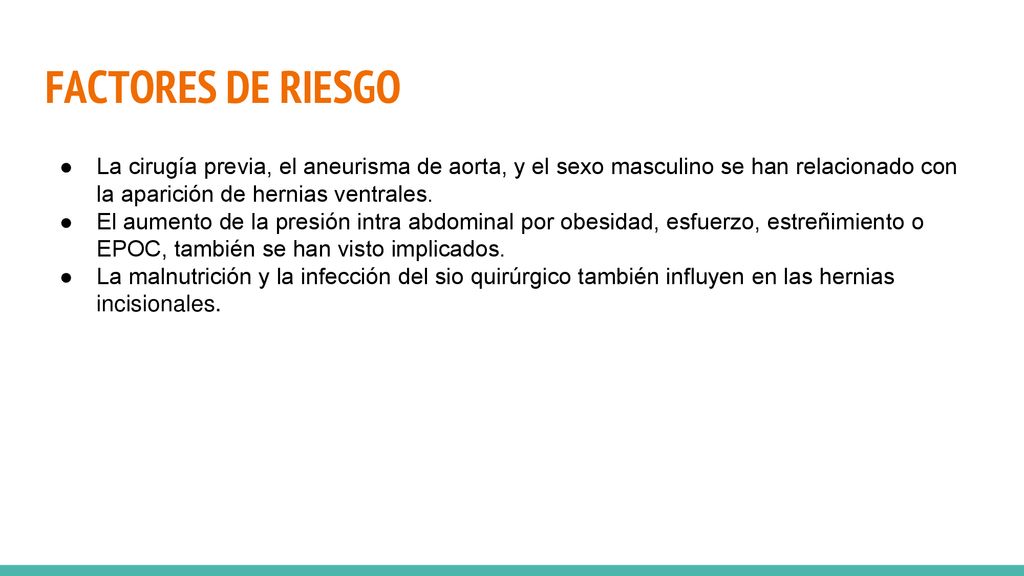 FACTORES DE RIESGO

● La cirugía previa, el aneurisma de aorta, y el sexo masculino se han relacionado con la aparición de hernias ventrales.
● El aumento de la presión intra abdominal por obesidad, esfuerzo, estreñimiento o EPOC, también se han visto implicados.
● La malnutrición y la infección del sio quirúrgico también influyen en las hernias incisionales.